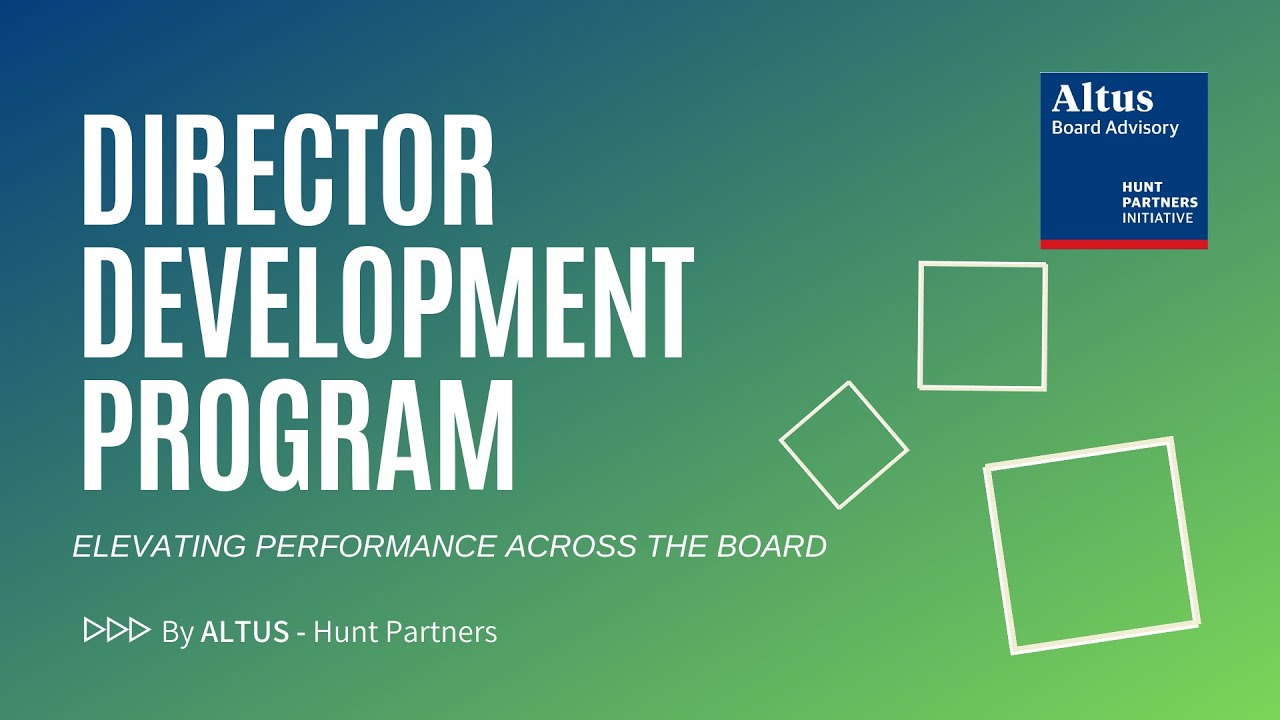 DIRECTOR DEVELOPMENT PROGRAM

ELEVATING PERFORMANCE ACROSS THE BOARD

By ALTUS - Hunt Partners

Altus
Board Advisory
HUNT PARTNERS INITIATIVE